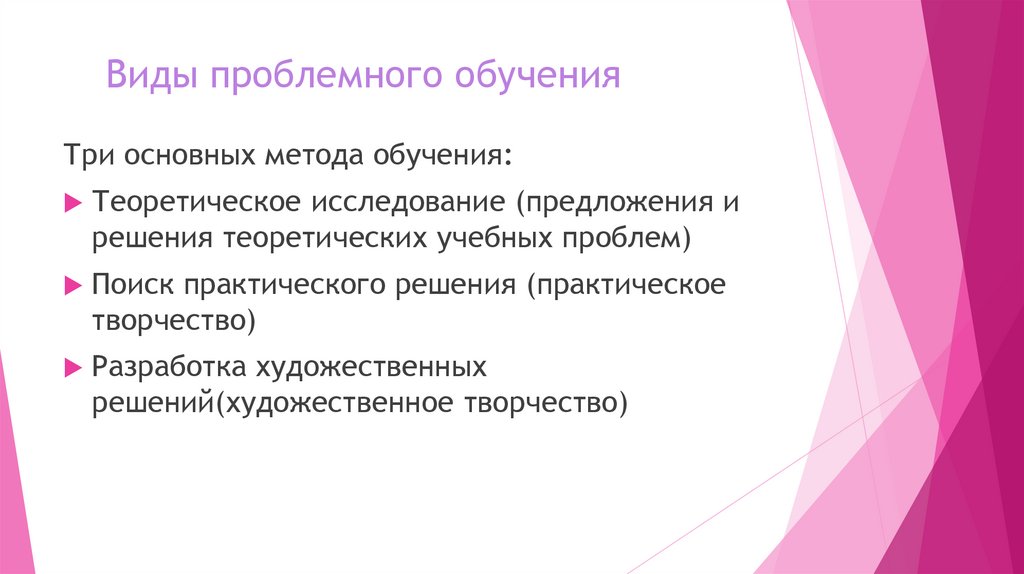 Виды проблемного обучения

Три основных метода обучения:

Теоретическое исследование (предложения и решения теоретических учебных проблем)

Поиск практического решения (практическое творчество)

Разработка художественных решений(художественное творчество)